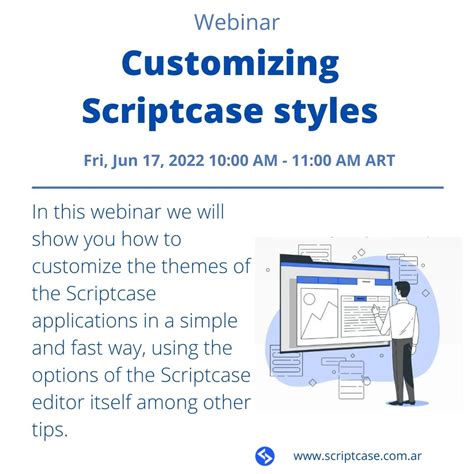 Webinar

Customizing Scriptcase styles

Fri, Jun 17, 2022 10:00 AM - 11:00 AM ART

In this webinar we will show you how to customize the themes of the Scriptcase applications in a simple and fast way, using the options of the Scriptcase editor itself among other tips.

www.scriptcase.com.ar